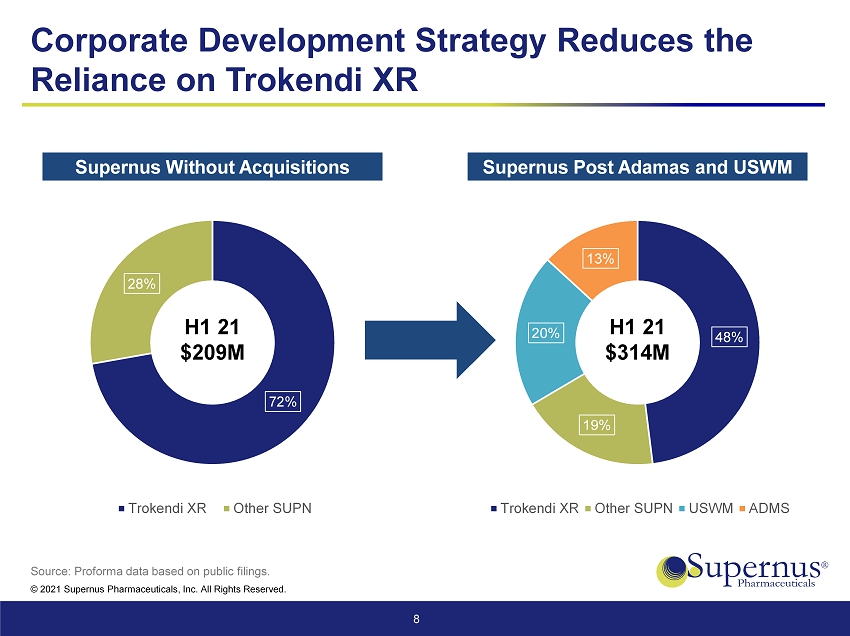 Corporate Development Strategy Reduces the Reliance on Trokendi XR

Supernus Without Acquisitions

28%

H1 21
$209M

72%

Trokendi XR   Other SUPN

Supernus Post Adamas and USWM

13%

20%

H1 21
$314M

48%

19%

Trokendi XR   Other SUPN   USWM   ADMS

Source: Proforma data based on public filings.

© 2021 Supernus Pharmaceuticals, Inc. All Rights Reserved.

Supernus®
Pharmaceuticals

8